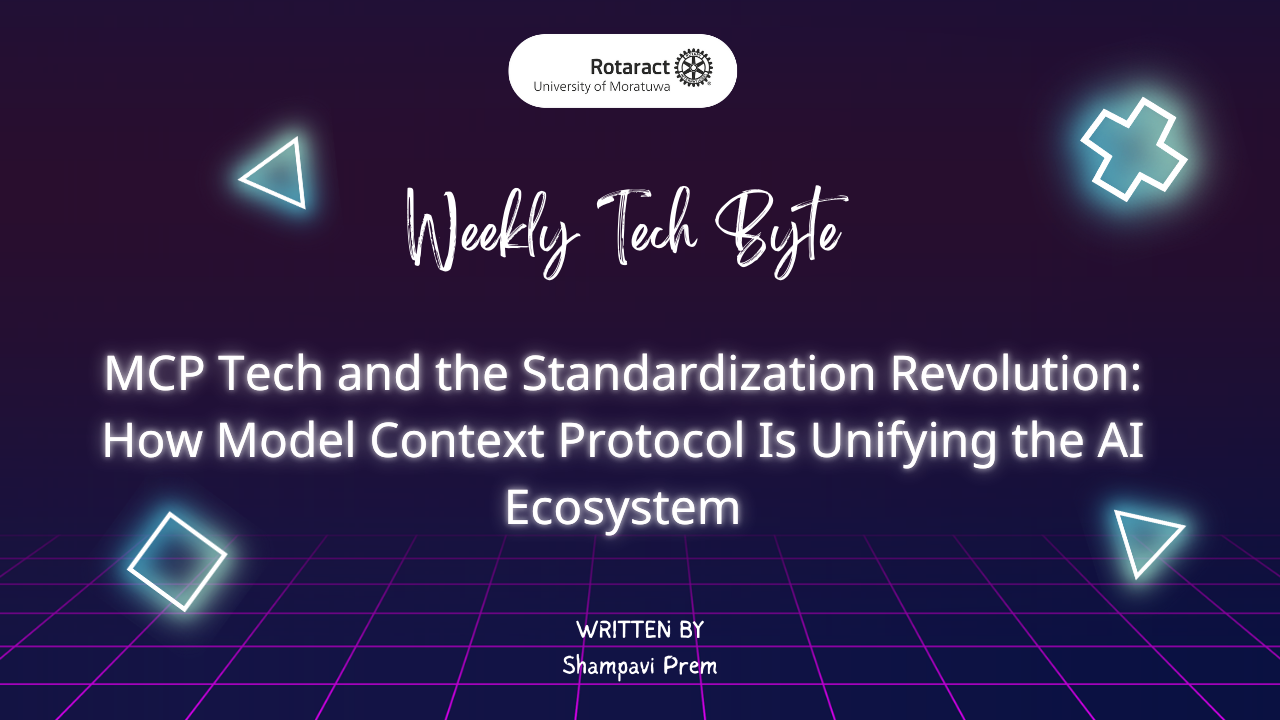 Rotaract
University of Moratuwa

Weekly Tech Byte

MCP Tech and the Standardization Revolution: How Model Context Protocol Is Unifying the AI Ecosystem

WRITTEN BY
Shampavi Prem